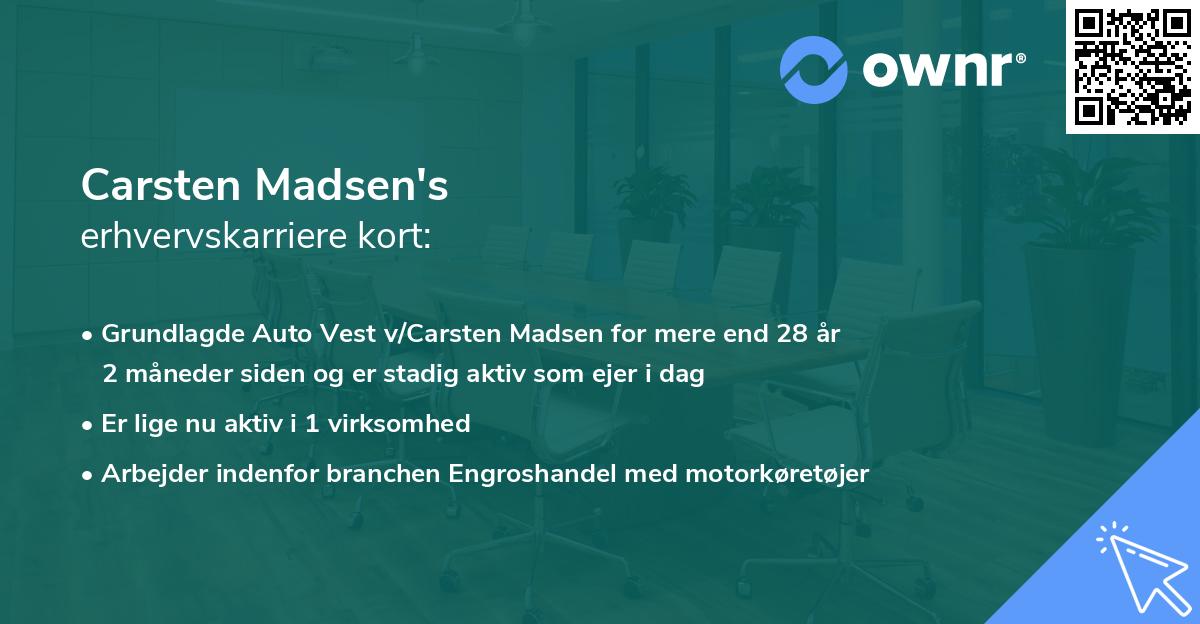 ownr®

Carsten Madsen's
erhvervskarriere kort:

• Grundlagde Auto Vest v/Carsten Madsen for mere end 28 år 2 måneder siden og er stadig aktiv som ejer i dag

• Er lige nu aktiv i 1 virksomhed

• Arbejder indenfor branchen Engroshandel med motorkøretøjer